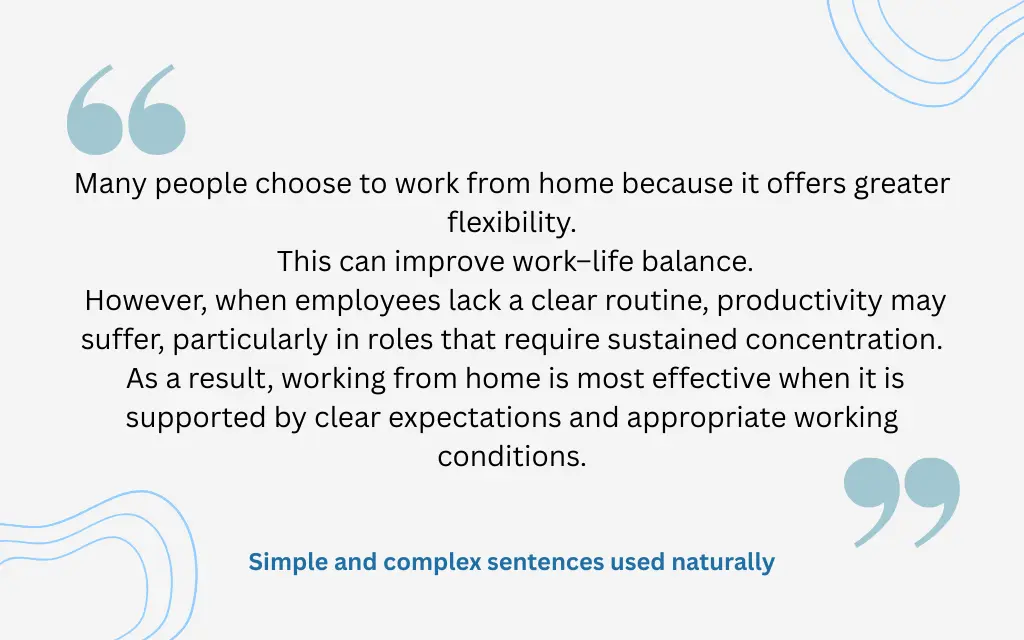 Many people choose to work from home because it offers greater flexibility.
This can improve work–life balance.
However, when employees lack a clear routine, productivity may suffer, particularly in roles that require sustained concentration.
As a result, working from home is most effective when it is supported by clear expectations and appropriate working conditions.

Simple and complex sentences used naturally